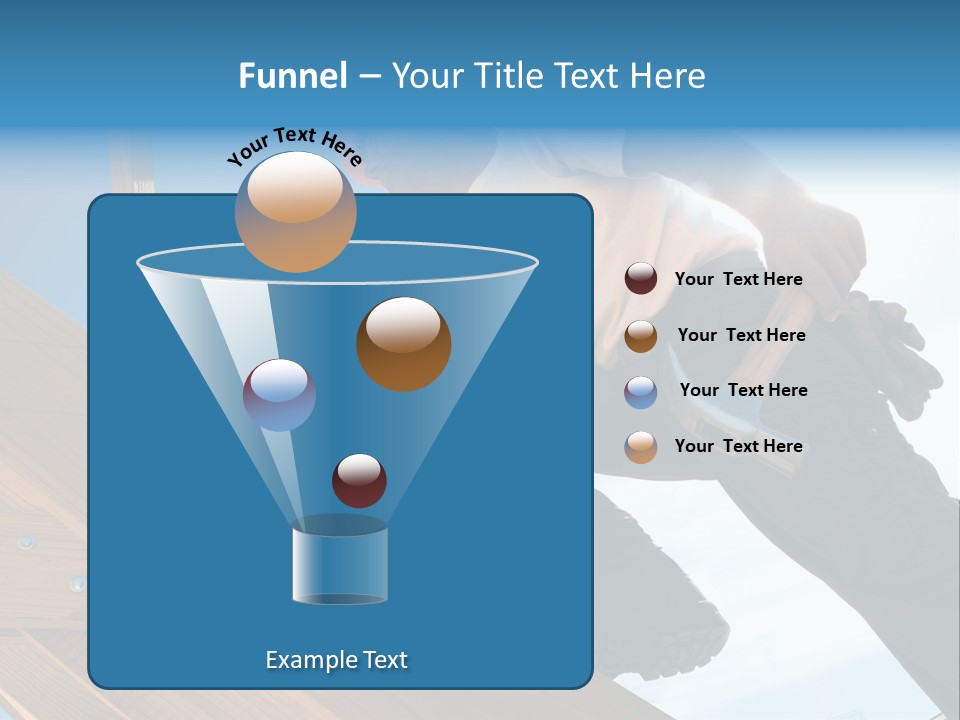 Funnel – Your Title Text Here

Your Text Here

Your Text Here

Your Text Here

Your Text Here

Your Text Here

Example Text